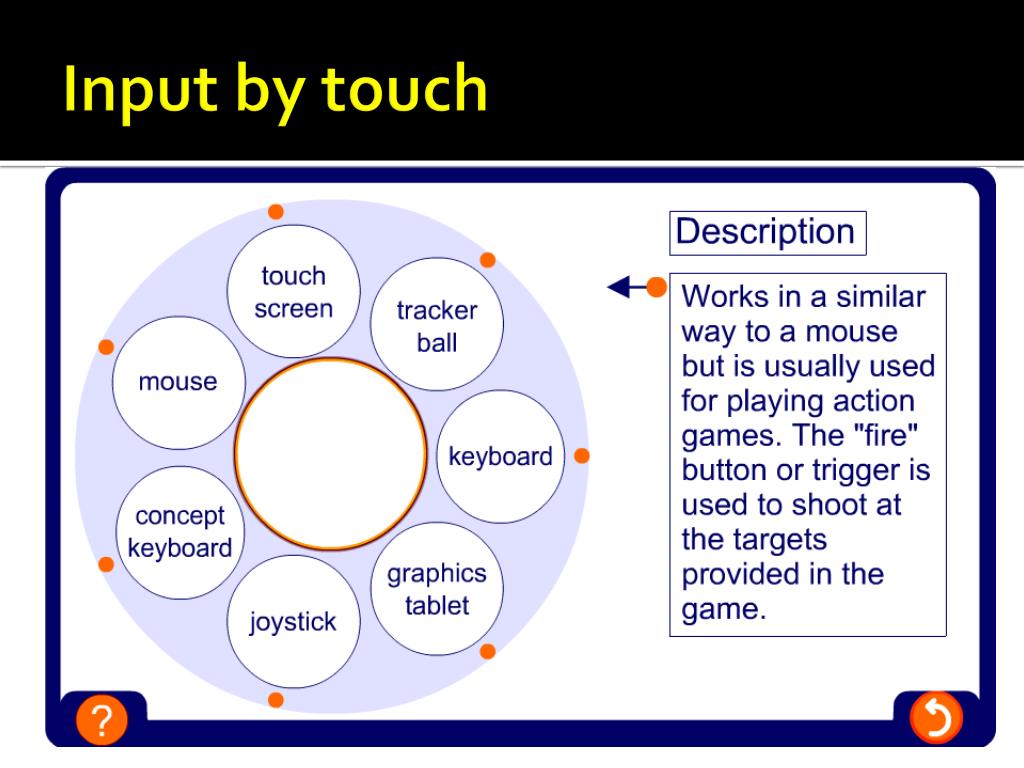 Input by touch

touch screen

tracker ball

mouse

keyboard

concept keyboard

graphics tablet

joystick

Description

Works in a similar way to a mouse but is usually used for playing action games. The "fire" button or trigger is used to shoot at the targets provided in the game.

?